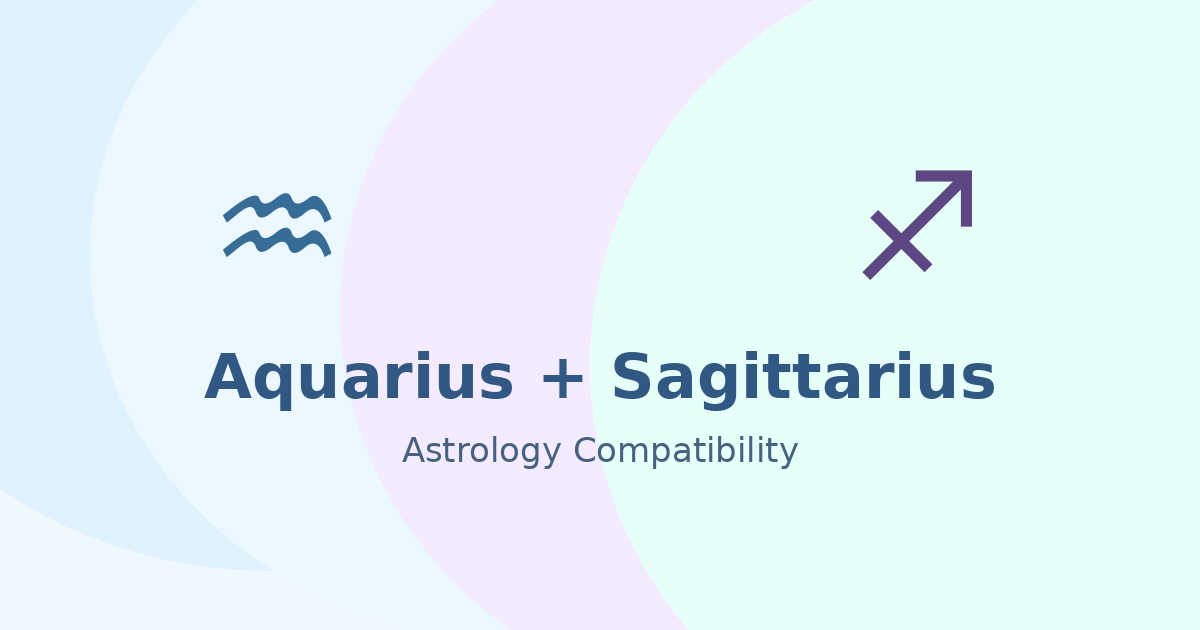 ♒ ♐

Aquarius + Sagittarius

Astrology Compatibility